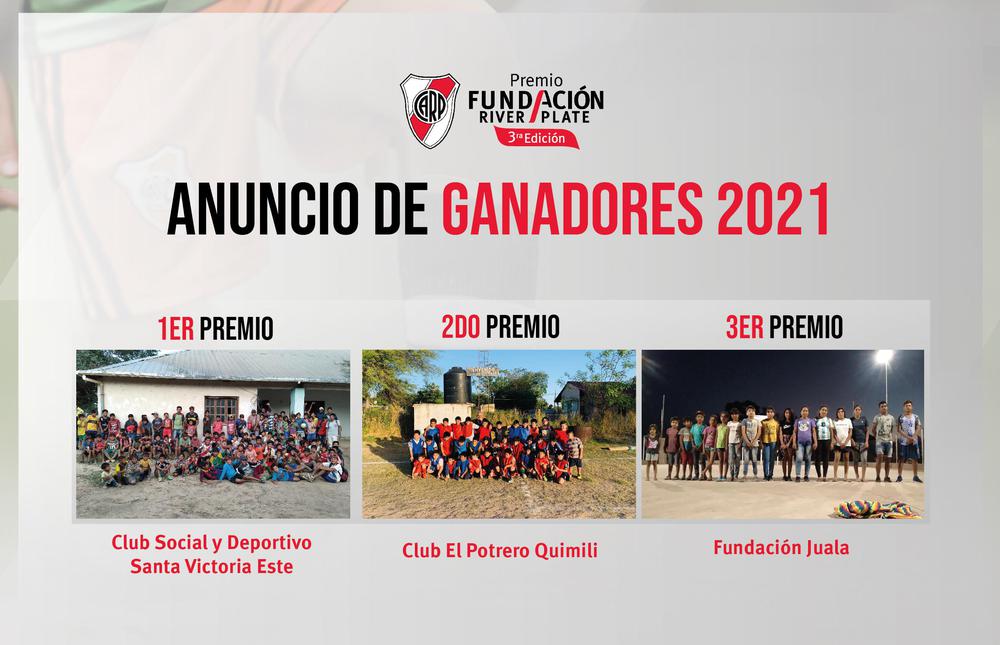 CARP

Premio FUNDACIÓN RIVER PLATE 3ra Edición

ANUNCIO DE GANADORES 2021

1ER PREMIO

Club Social y Deportivo Santa Victoria Este

2DO PREMIO

Club El Potrero Quimili

3ER PREMIO

Fundación Juala